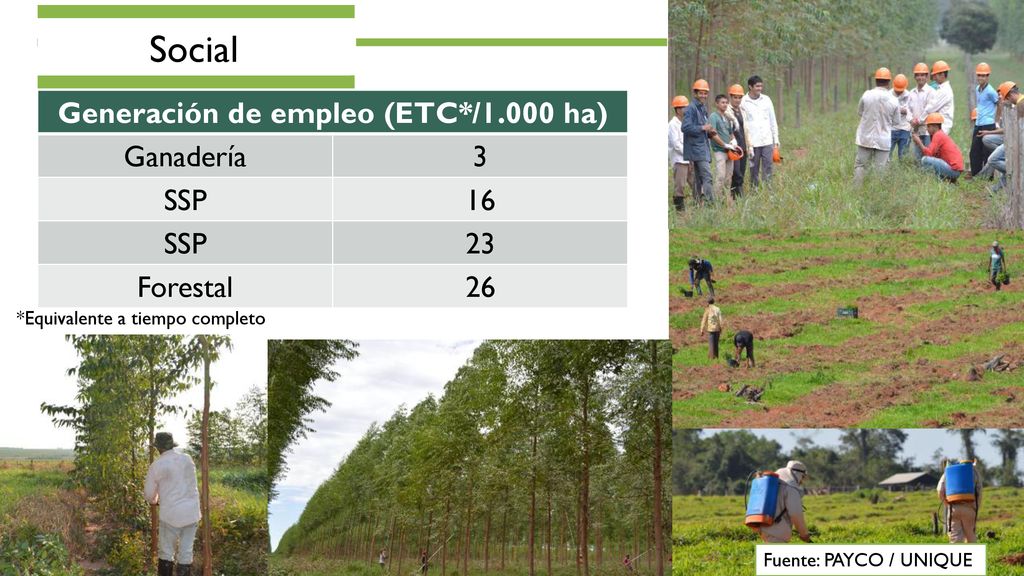 Social

| Generación de empleo (ETC*/1.000 ha) | |
|---|---|
| Ganadería | 3 |
| SSP | 16 |
| SSP | 23 |
| Forestal | 26 |

*Equivalente a tiempo completo

Fuente: PAYCO / UNIQUE